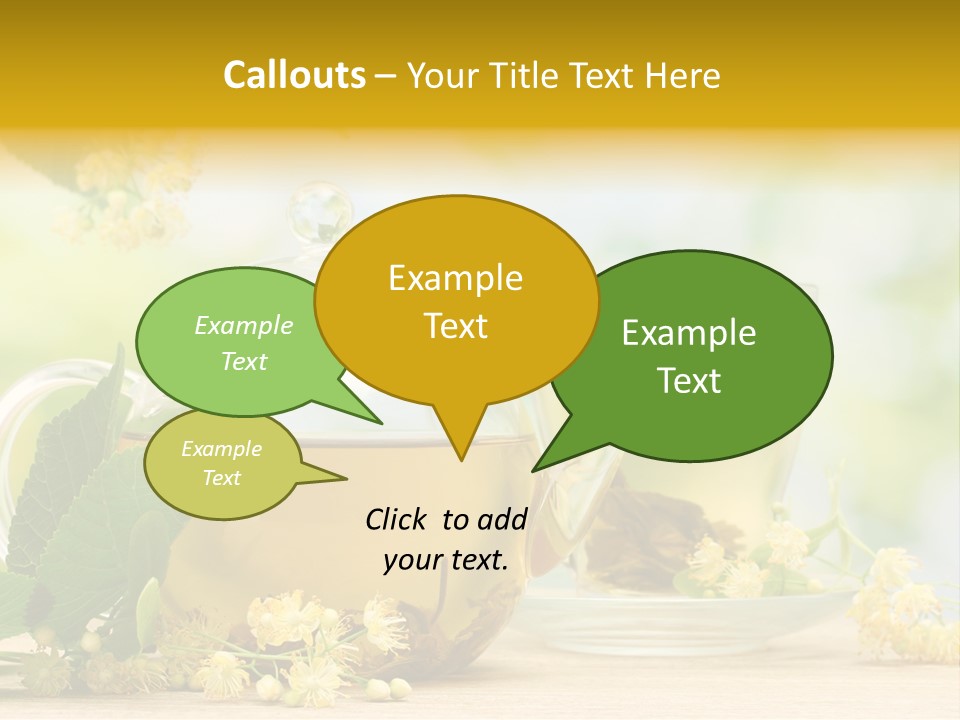 Callouts – Your Title Text Here

Example Text

Example Text

Example Text

Example Text

Click to add your text.